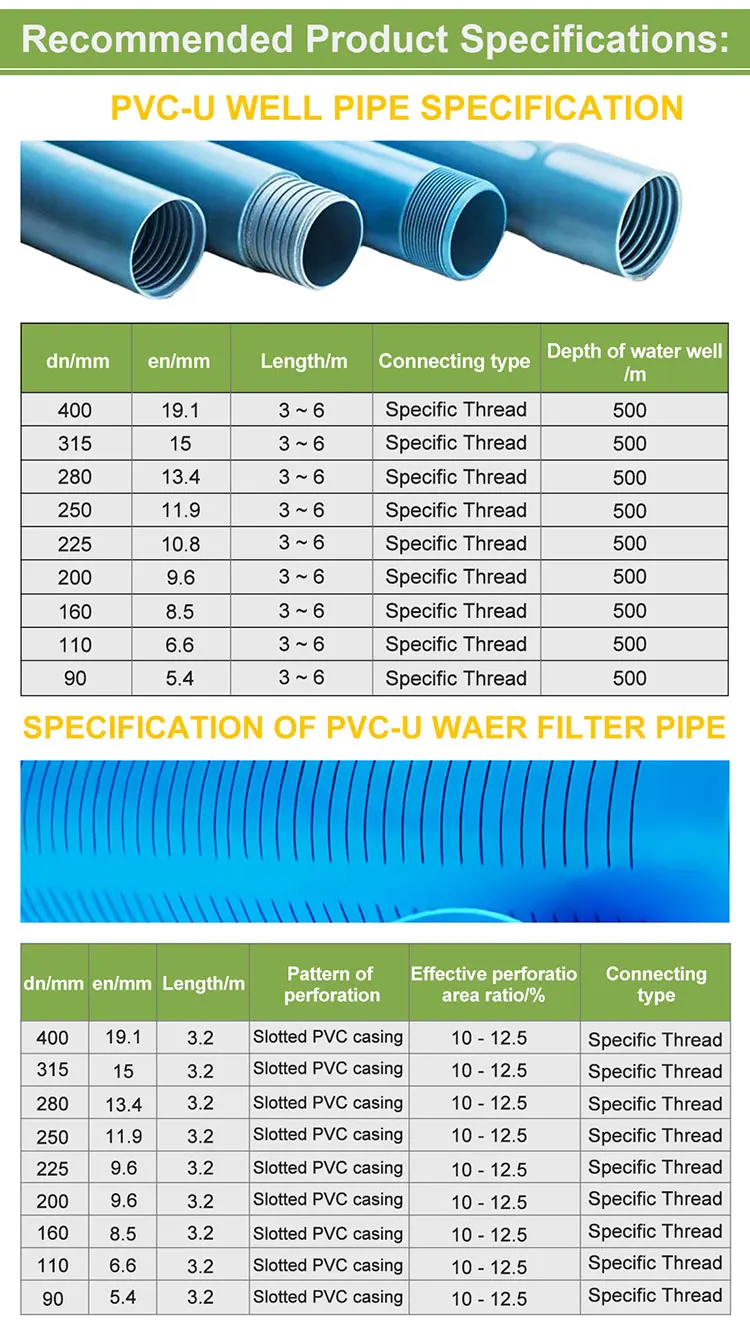 Recommended Product Specifications:

PVC-U WELL PIPE SPECIFICATION

| dn/mm | en/mm | Length/m | Connecting type | Depth of water well /m |
|---|---|---|---|---|
| 400 | 19.1 | 3 ~ 6 | Specific Thread | 500 |
| 315 | 15 | 3 ~ 6 | Specific Thread | 500 |
| 280 | 13.4 | 3 ~ 6 | Specific Thread | 500 |
| 250 | 11.9 | 3 ~ 6 | Specific Thread | 500 |
| 225 | 10.8 | 3 ~ 6 | Specific Thread | 500 |
| 200 | 9.6 | 3 ~ 6 | Specific Thread | 500 |
| 160 | 8.5 | 3 ~ 6 | Specific Thread | 500 |
| 110 | 6.6 | 3 ~ 6 | Specific Thread | 500 |
| 90 | 5.4 | 3 ~ 6 | Specific Thread | 500 |

SPECIFICATION OF PVC-U WAER FILTER PIPE

| dn/mm | en/mm | Length/m | Pattern of perforation | Effective perforatio area ratio/% | Connecting type |
|---|---|---|---|---|---|
| 400 | 19.1 | 3.2 | Slotted PVC casing | 10 - 12.5 | Specific Thread |
| 315 | 15 | 3.2 | Slotted PVC casing | 10 - 12.5 | Specific Thread |
| 280 | 13.4 | 3.2 | Slotted PVC casing | 10 - 12.5 | Specific Thread |
| 250 | 11.9 | 3.2 | Slotted PVC casing | 10 - 12.5 | Specific Thread |
| 225 | 9.6 | 3.2 | Slotted PVC casing | 10 - 12.5 | Specific Thread |
| 200 | 9.6 | 3.2 | Slotted PVC casing | 10 - 12.5 | Specific Thread |
| 160 | 8.5 | 3.2 | Slotted PVC casing | 10 - 12.5 | Specific Thread |
| 110 | 6.6 | 3.2 | Slotted PVC casing | 10 - 12.5 | Specific Thread |
| 90 | 5.4 | 3.2 | Slotted PVC casing | 10 - 12.5 | Specific Thread |